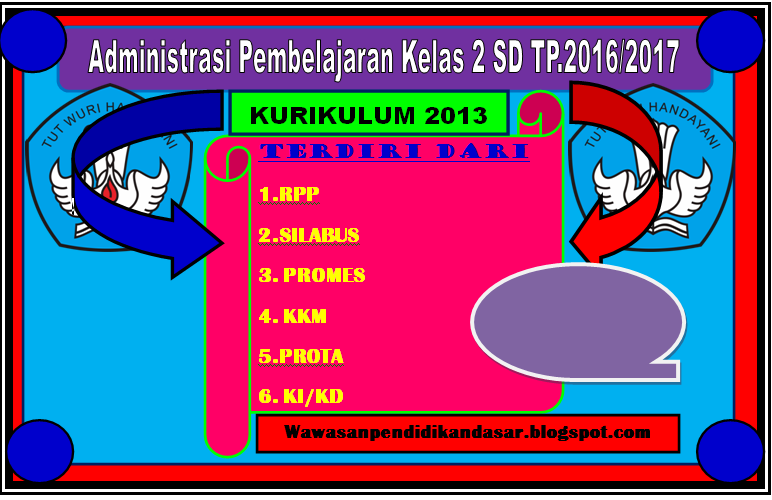 Administrasi Pembelajaran Kelas 2 SD TP.2016/2017

TUT WURI HANDAYANI

KURIKULUM 2013

TUT WURI HANDAYANI

TERDIRI DARI

1.RPP

2.SILABUS

3. PROMES

4. KKM

5.PROTA

6. KI/KD

Wawasanpendidikandasar.blogspot.com